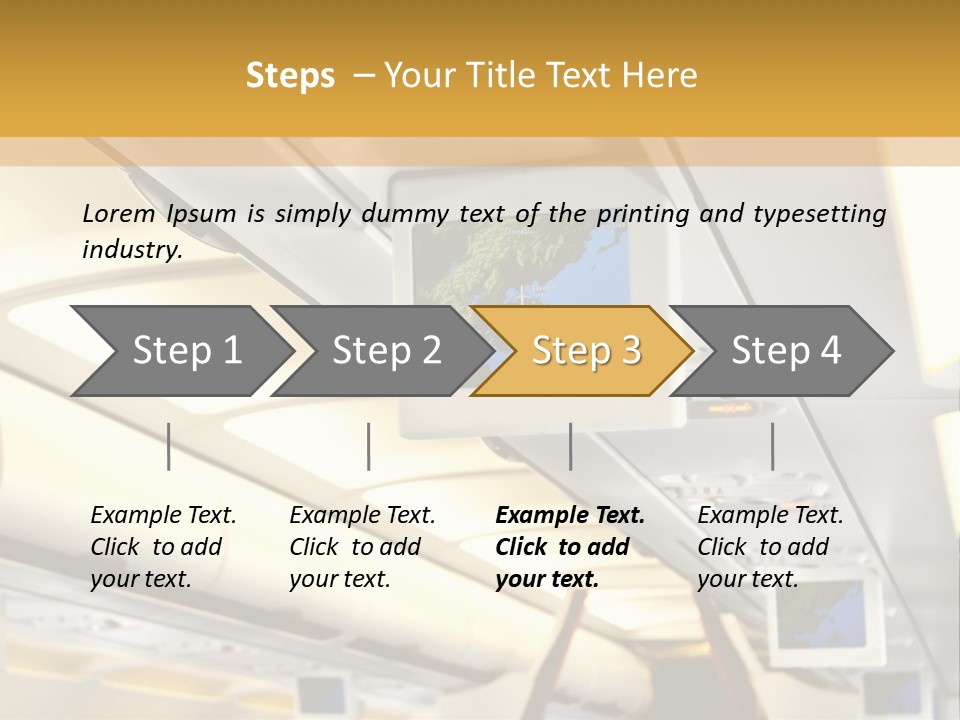 Steps – Your Title Text Here

Lorem Ipsum is simply dummy text of the printing and typesetting industry.

Step 1

Step 2

Step 3

Step 4

Example Text. Click to add your text.

Example Text. Click to add your text.

Example Text. Click to add your text.

Example Text. Click to add your text.